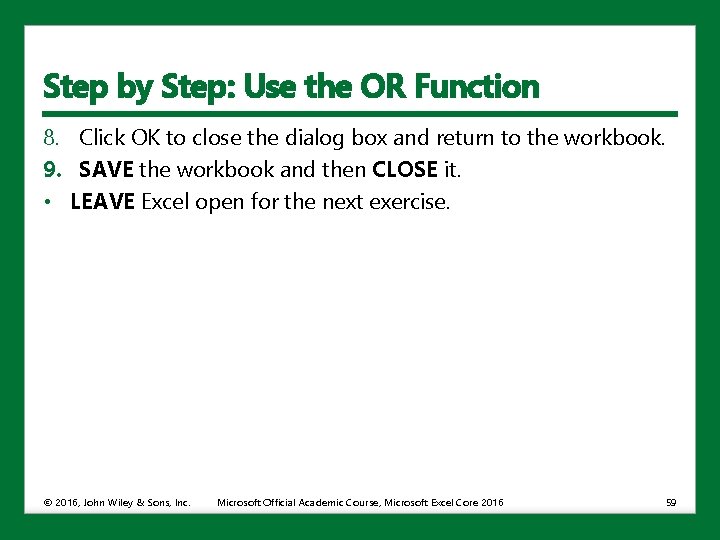 Step by Step: Use the OR Function

8. Click OK to close the dialog box and return to the workbook.
9. SAVE the workbook and then CLOSE it.
• LEAVE Excel open for the next exercise.

© 2016, John Wiley & Sons, Inc. Microsoft Official Academic Course, Microsoft Excel Core 2016 59